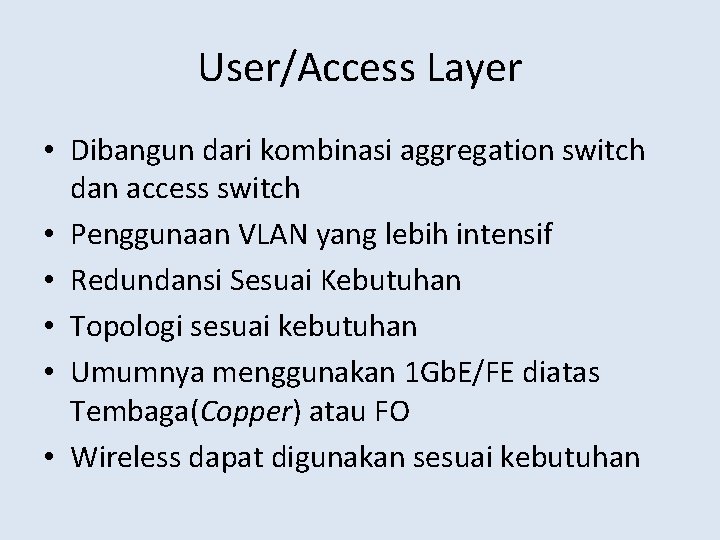 User/Access Layer

• Dibangun dari kombinasi aggregation switch dan access switch
• Penggunaan VLAN yang lebih intensif
• Redundansi Sesuai Kebutuhan
• Topologi sesuai kebutuhan
• Umumnya menggunakan 1GbE/FE diatas Tembaga(Copper) atau FO
• Wireless dapat digunakan sesuai kebutuhan